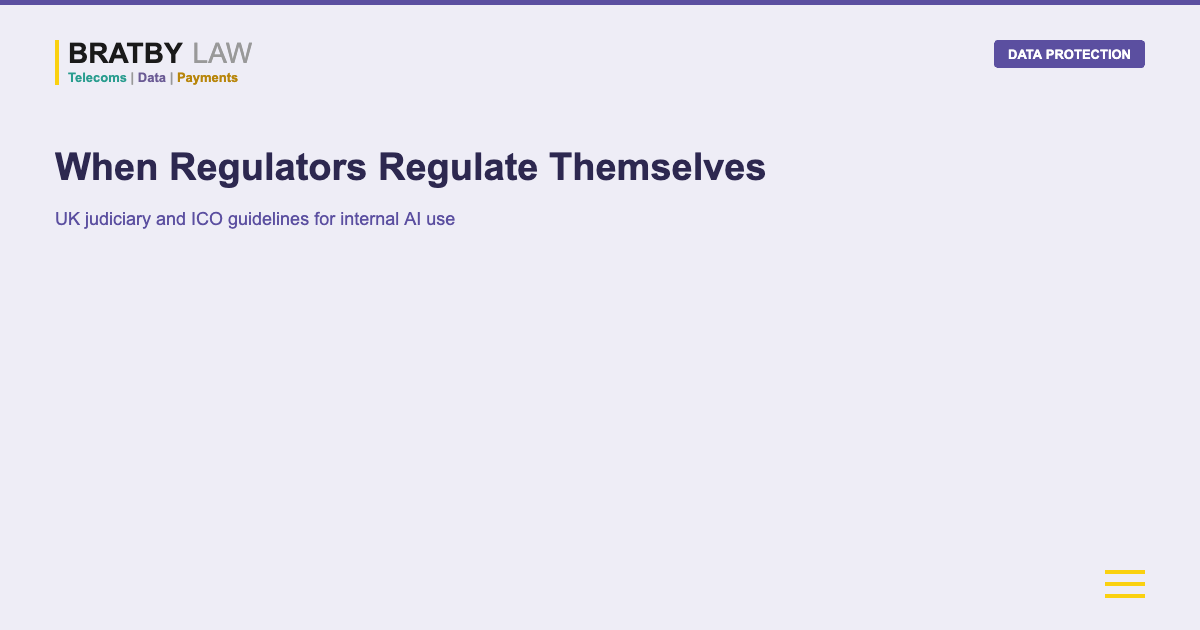 BRATBY LAW
Telecoms | Data | Payments

DATA PROTECTION

When Regulators Regulate Themselves

UK judiciary and ICO guidelines for internal AI use